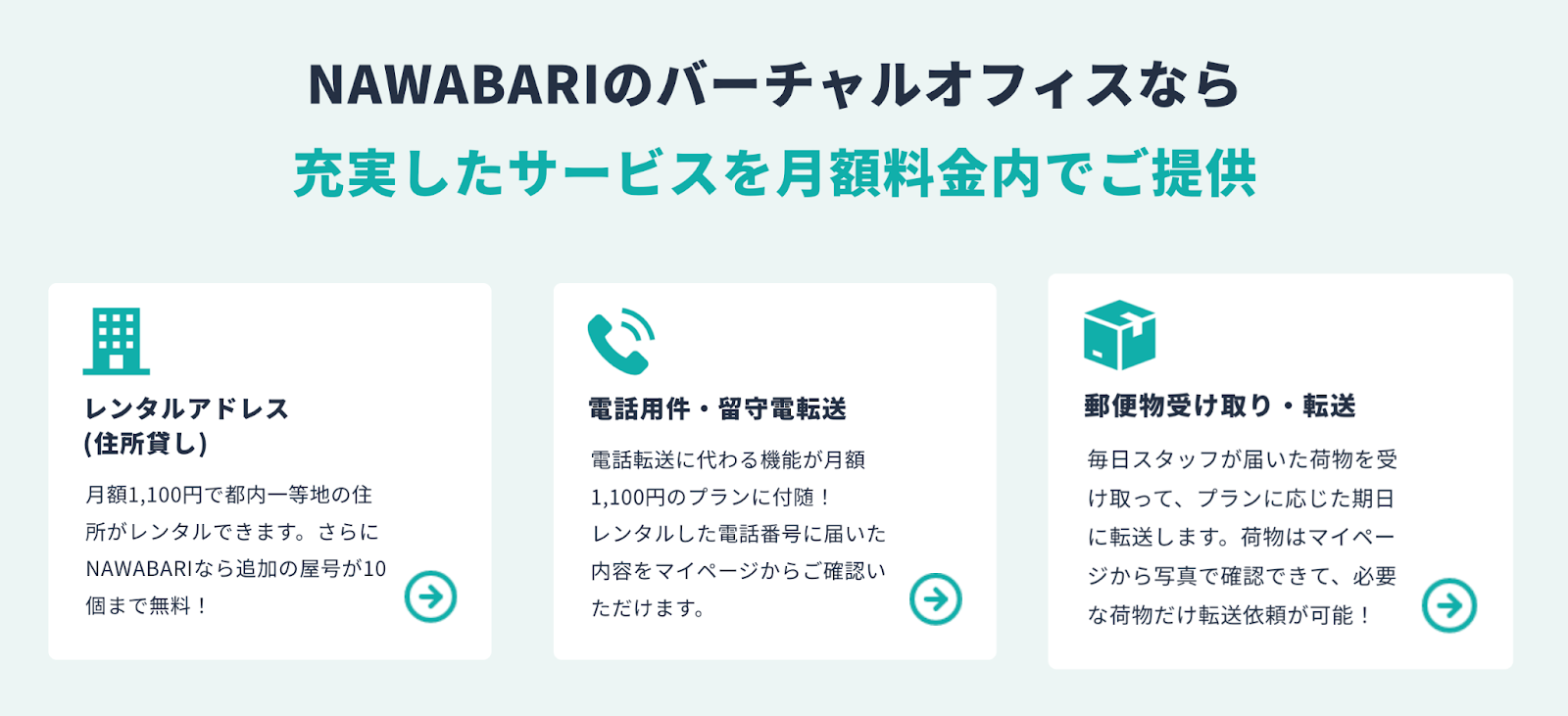 NAWABARIのバーチャルオフィスなら

充実したサービスを月額料金内でご提供

レンタルアドレス
(住所貸し)

月額1,100円で都内一等地の住所がレンタルできます。さらにNAWABARIなら追加の屋号が10個まで無料！

電話用件・留守電転送

電話転送に代わる機能が月額1,100円のプランに付随！レンタルした電話番号に届いた内容をマイページからご確認いただけます。

郵便物受け取り・転送

毎日スタッフが届いた荷物を受け取って、プランに応じた期日に転送します。荷物はマイページから写真で確認できて、必要な荷物だけ転送依頼が可能！